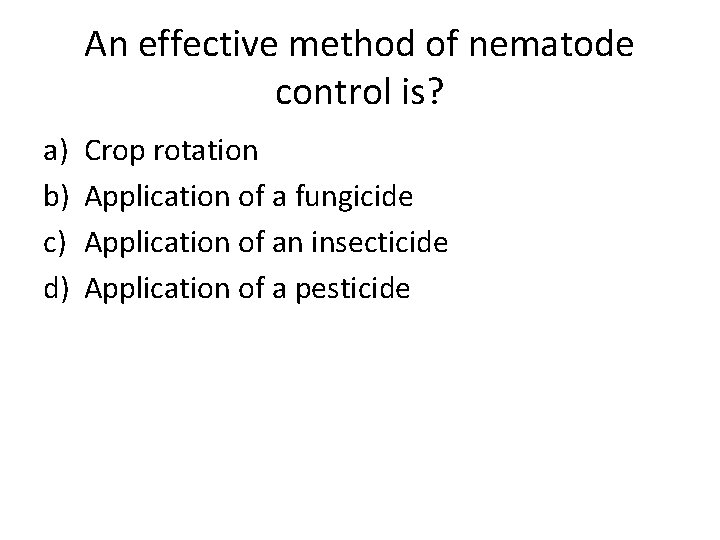 An effective method of nematode control is?

a) Crop rotation
b) Application of a fungicide
c) Application of an insecticide
d) Application of a pesticide